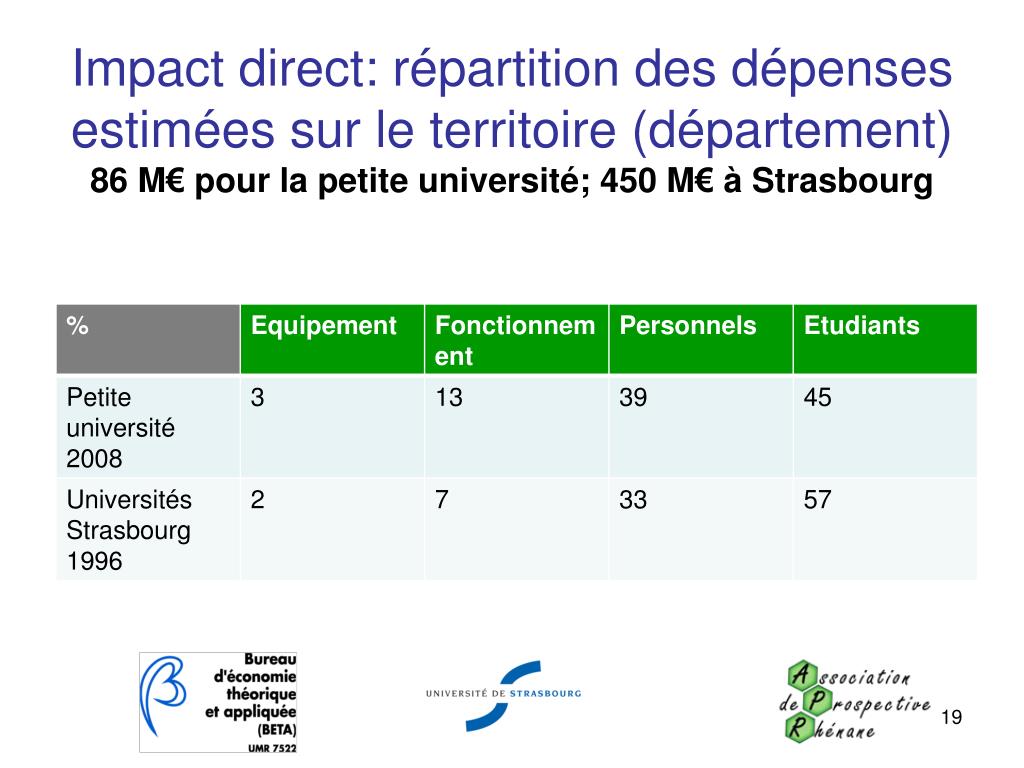 Impact direct: répartition des dépenses estimées sur le territoire (département)
86 M€ pour la petite université; 450 M€ à Strasbourg

| % | Equipement | Fonctionnement | Personnels | Etudiants |
|---|---|---|---|---|
| Petite université 2008 | 3 | 13 | 39 | 45 |
| Universités Strasbourg 1996 | 2 | 7 | 33 | 57 |

Bureau d'économie théorique et appliquée (BETA) UMR 7522

UNIVERSITÉ DE STRASBOURG

Association de Prospective Rhénane

19